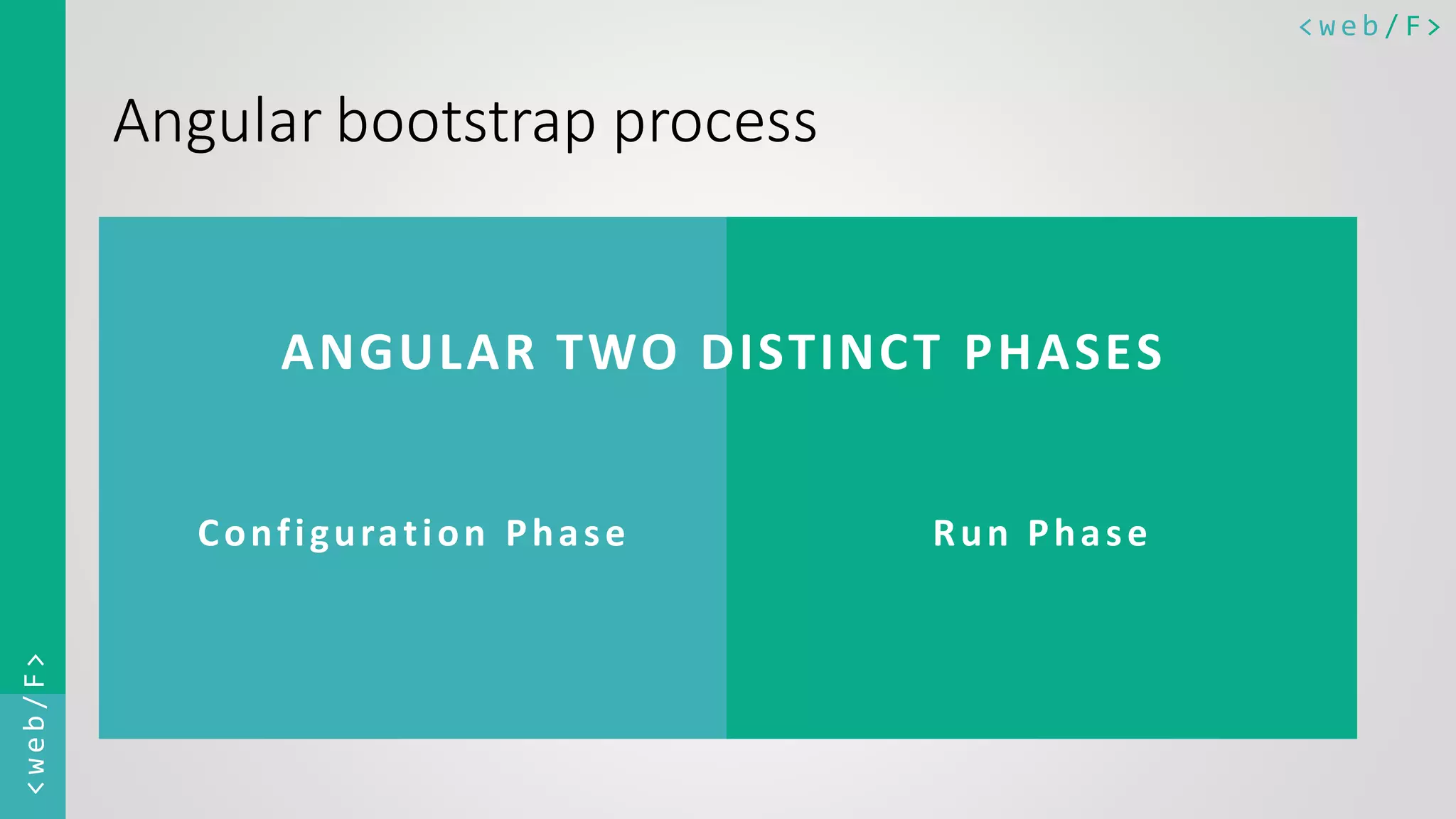 <web/F>

Angular bootstrap process

ANGULAR TWO DISTINCT PHASES

Configuration Phase

Run Phase

<web/F>